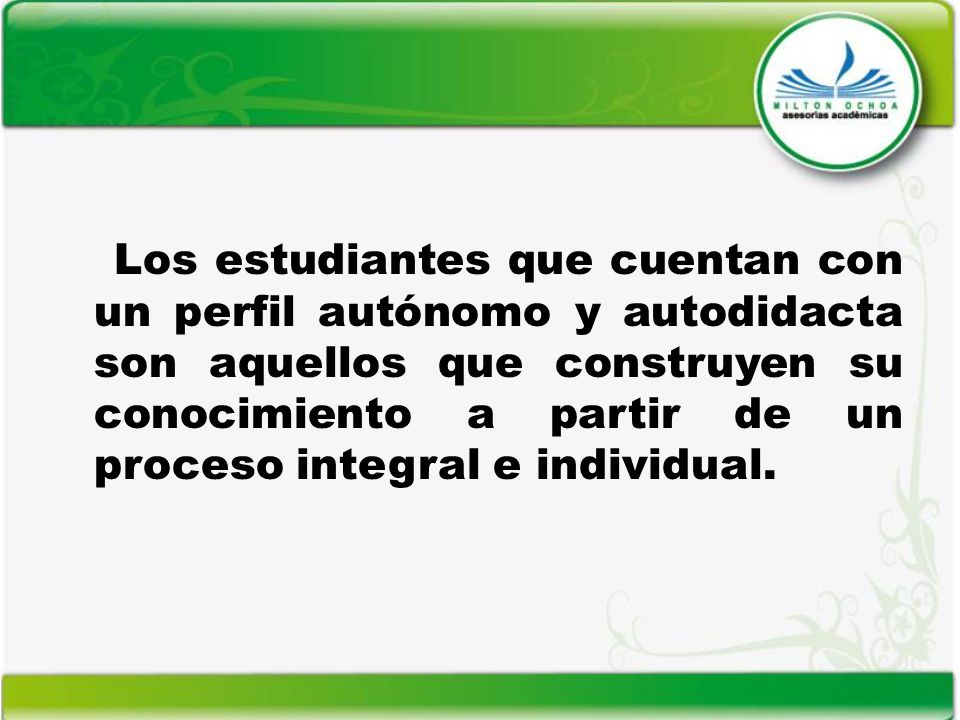 MILTON OCHOA
asesorías académicas

Los estudiantes que cuentan con un perfil autónomo y autodidacta son aquellos que construyen su conocimiento a partir de un proceso integral e individual.